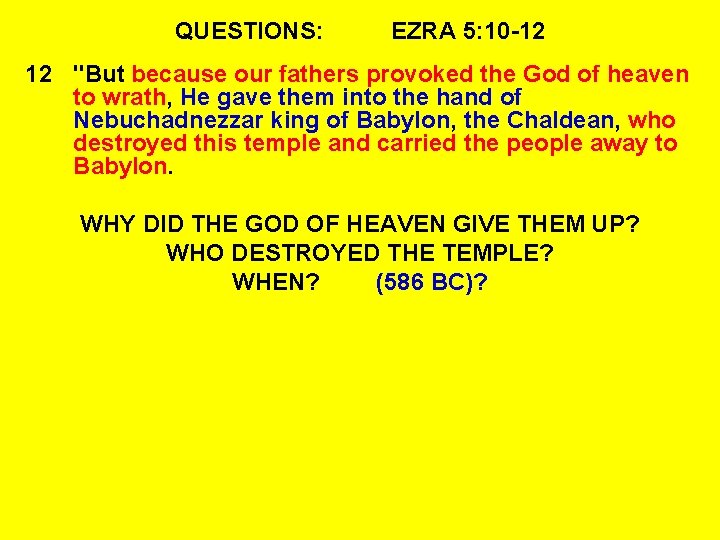 QUESTIONS: EZRA 5:10-12

12 "But because our fathers provoked the God of heaven to wrath, He gave them into the hand of Nebuchadnezzar king of Babylon, the Chaldean, who destroyed this temple and carried the people away to Babylon.

WHY DID THE GOD OF HEAVEN GIVE THEM UP?
WHO DESTROYED THE TEMPLE?
WHEN? (586 BC)?